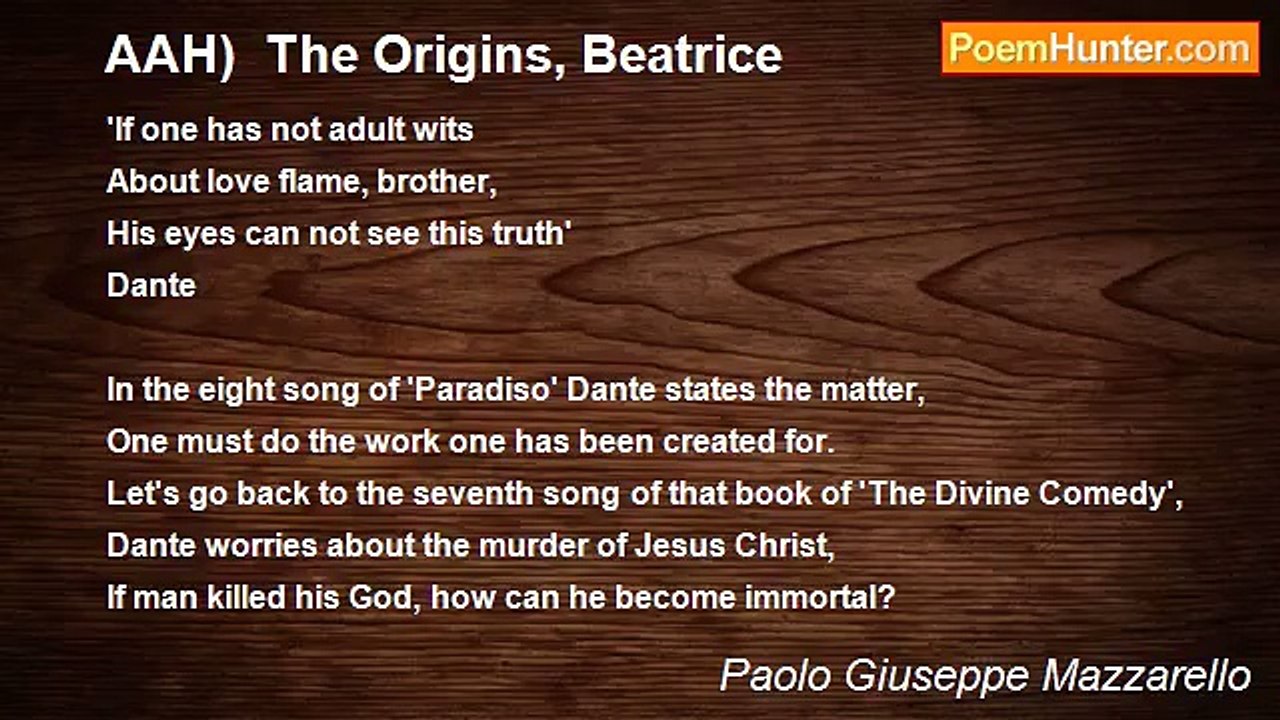 AAH) The Origins, Beatrice

PoemHunter.com

'If one has not adult wits
About love flame, brother,
His eyes can not see this truth'
Dante

In the eight song of 'Paradiso' Dante states the matter,
One must do the work one has been created for.
Let's go back to the seventh song of that book of 'The Divine Comedy',
Dante worries about the murder of Jesus Christ,
If man killed his God, how can he become immortal?

Paolo Giuseppe Mazzarello